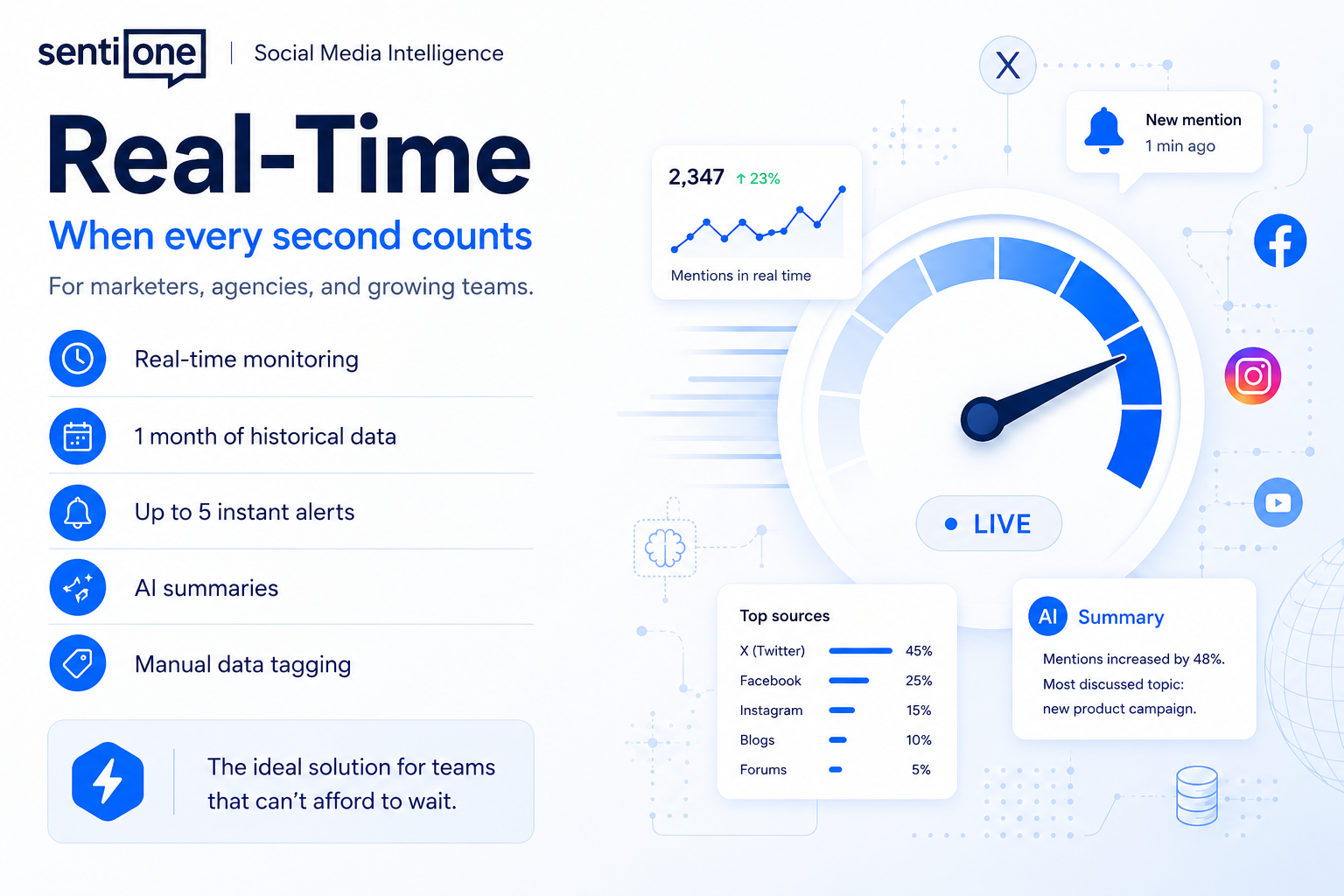 sentione | Social Media Intelligence

Real-Time

When every second counts

For marketers, agencies, and growing teams.

Real-time monitoring

1 month of historical data

Up to 5 instant alerts

AI summaries

Manual data tagging

The ideal solution for teams that can't afford to wait.

X

New mention
1 min ago

2,347 ↑ 23%

Mentions in real time

LIVE

Top sources

X (Twitter) 45%
Facebook 25%
Instagram 15%
Blogs 10%
Forums 5%

AI Summary

Mentions increased by 48%.
Most discussed topic:
new product campaign.